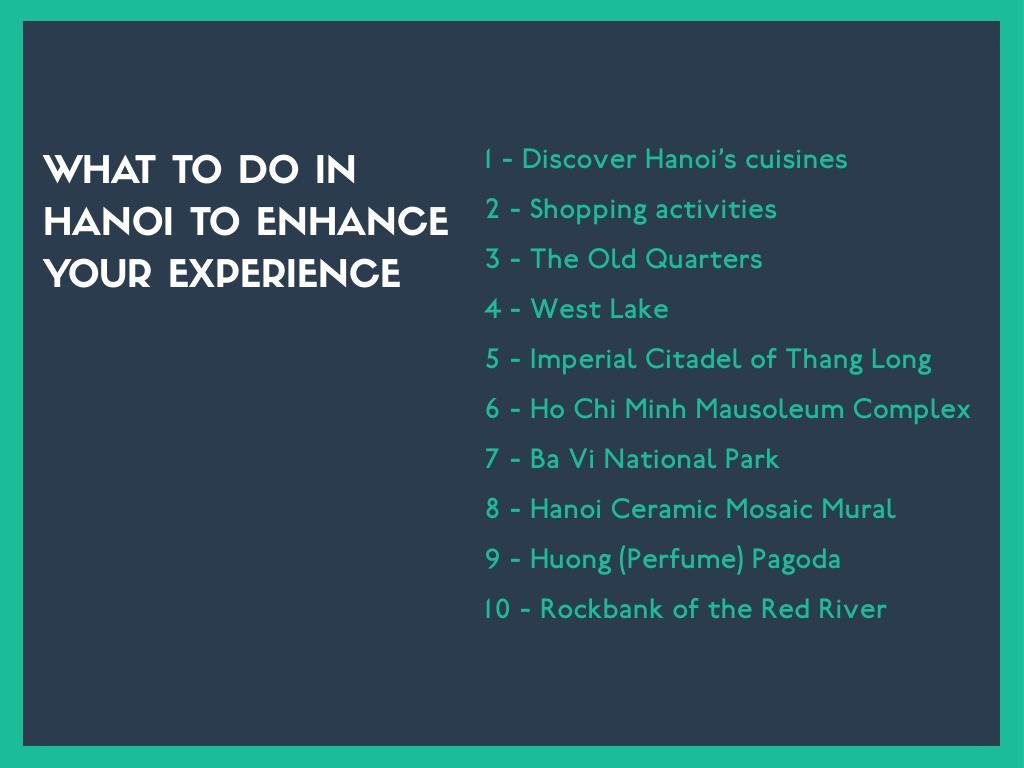 WHAT TO DO IN HANOI TO ENHANCE YOUR EXPERIENCE

1 - Discover Hanoi's cuisines
2 - Shopping activities
3 - The Old Quarters
4 - West Lake
5 - Imperial Citadel of Thang Long
6 - Ho Chi Minh Mausoleum Complex
7 - Ba Vi National Park
8 - Hanoi Ceramic Mosaic Mural
9 - Huong (Perfume) Pagoda
10 - Rockbank of the Red River